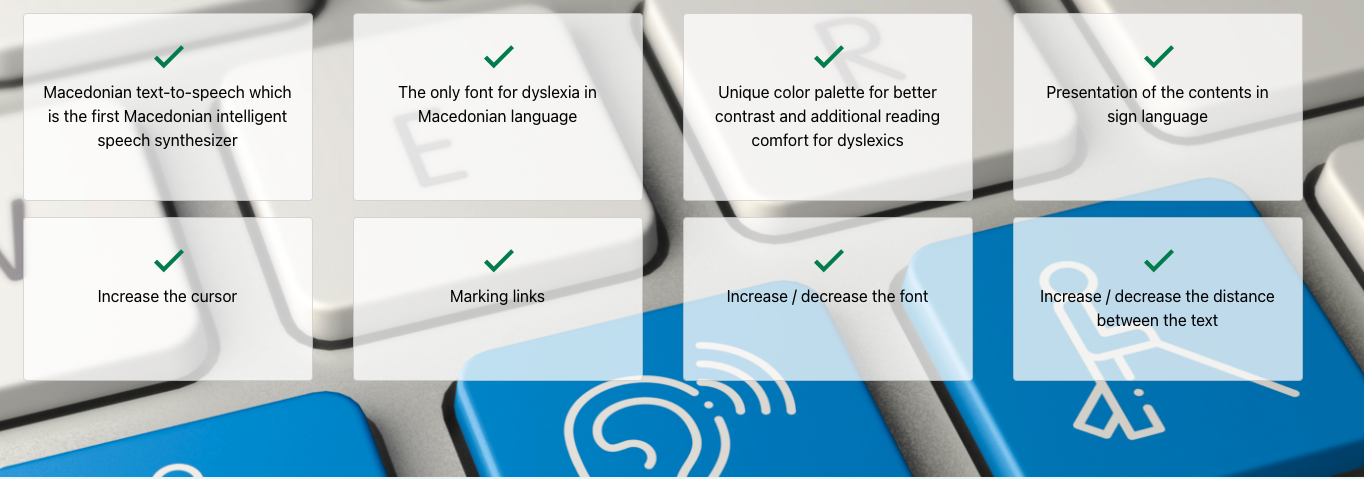 Macedonian text-to-speech which is the first Macedonian intelligent speech synthesizer

The only font for dyslexia in Macedonian language

Unique color palette for better contrast and additional reading comfort for dyslexics

Presentation of the contents in sign language

Increase the cursor

Marking links

Increase / decrease the font

Increase / decrease the distance between the text